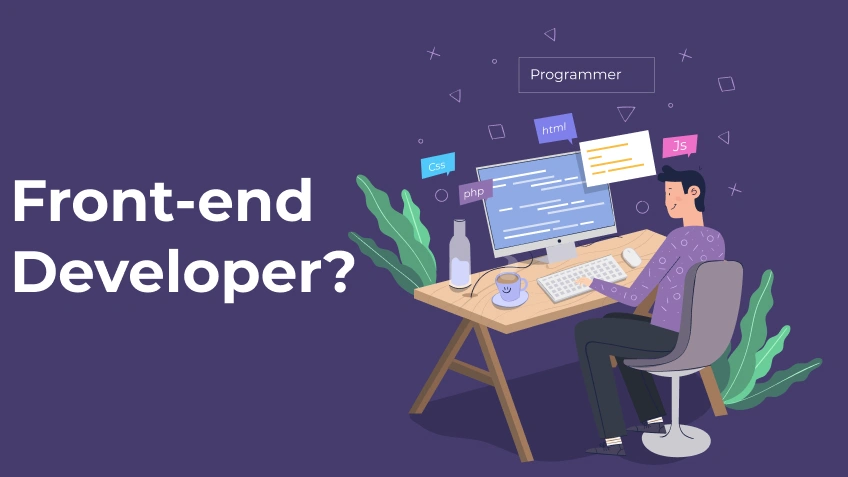 Front-end Developer?

Programmer

html

Css

php

Js